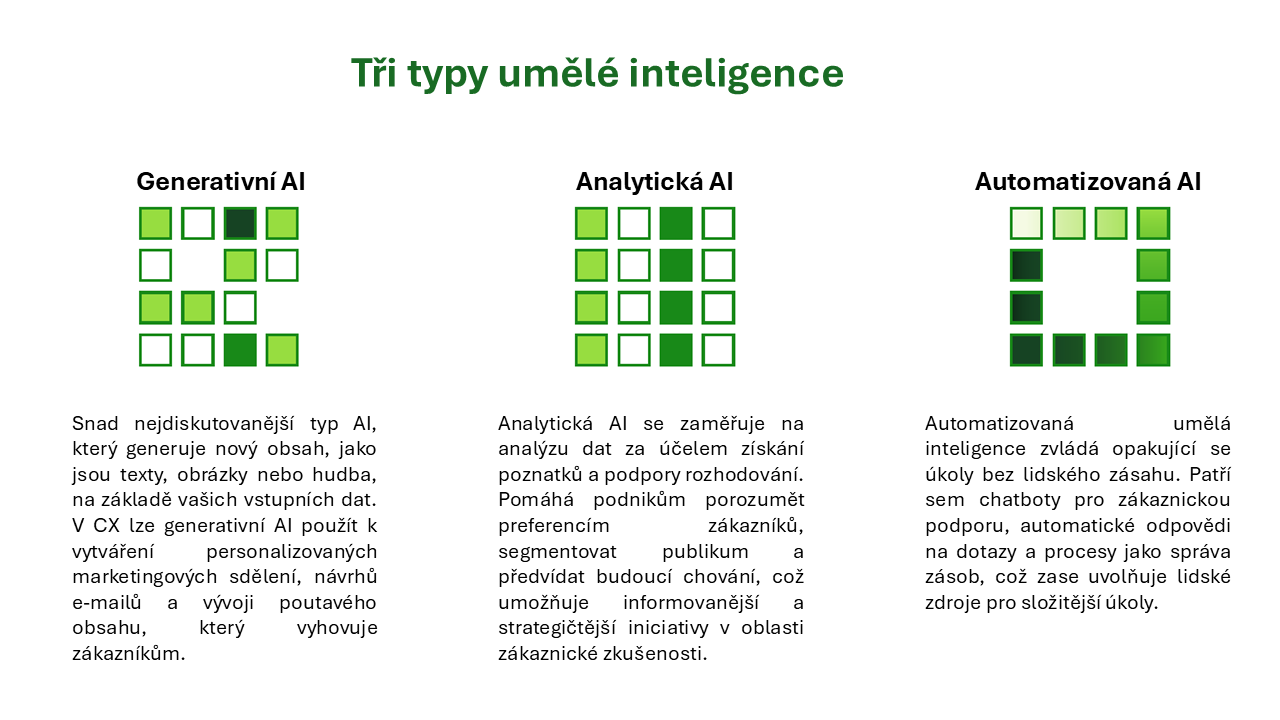 Tři typy umělé inteligence

Generativní AI

Snad nejdiskutovanější typ AI, který generuje nový obsah, jako jsou texty, obrázky nebo hudba, na základě vašich vstupních dat. V CX lze generativní AI použít k vytváření personalizovaných marketingových sdělení, návrhů e-mailů a vývoji poutavého obsahu, který vyhovuje zákazníkům.

Analytická AI

Analytická AI se zaměřuje na analýzu dat za účelem získání poznatků a podpory rozhodování. Pomáhá podnikům porozumět preferencím zákazníků, segmentovat publikum a předvídat budoucí chování, což umožňuje informovanější a strategičtější iniciativy v oblasti zákaznické zkušenosti.

Automatizovaná AI

Automatizovaná umělá inteligence zvládá opakující se úkoly bez lidského zásahu. Patří sem chatboty pro zákaznickou podporu, automatické odpovědi na dotazy a procesy jako správa zásob, což zase uvolňuje lidské zdroje pro složitější úkoly.